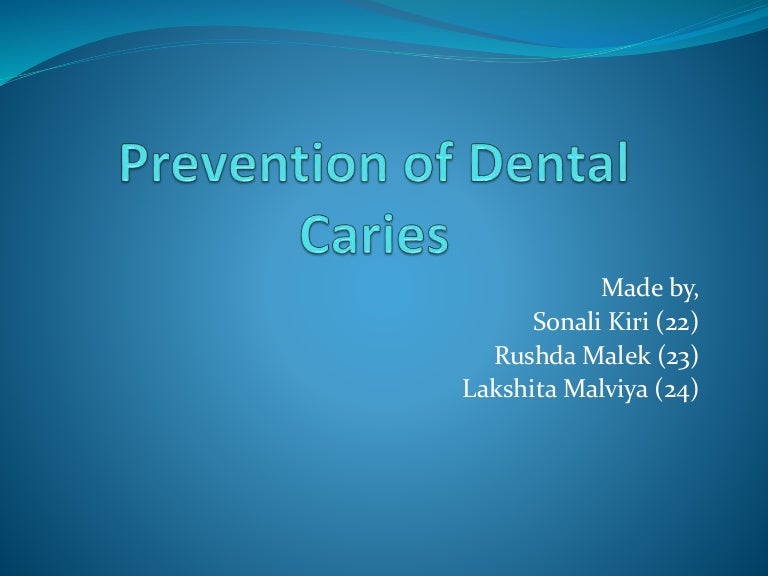 Prevention of Dental Caries

Made by,
Sonali Kiri (22)
Rushda Malek (23)
Lakshita Malviya (24)